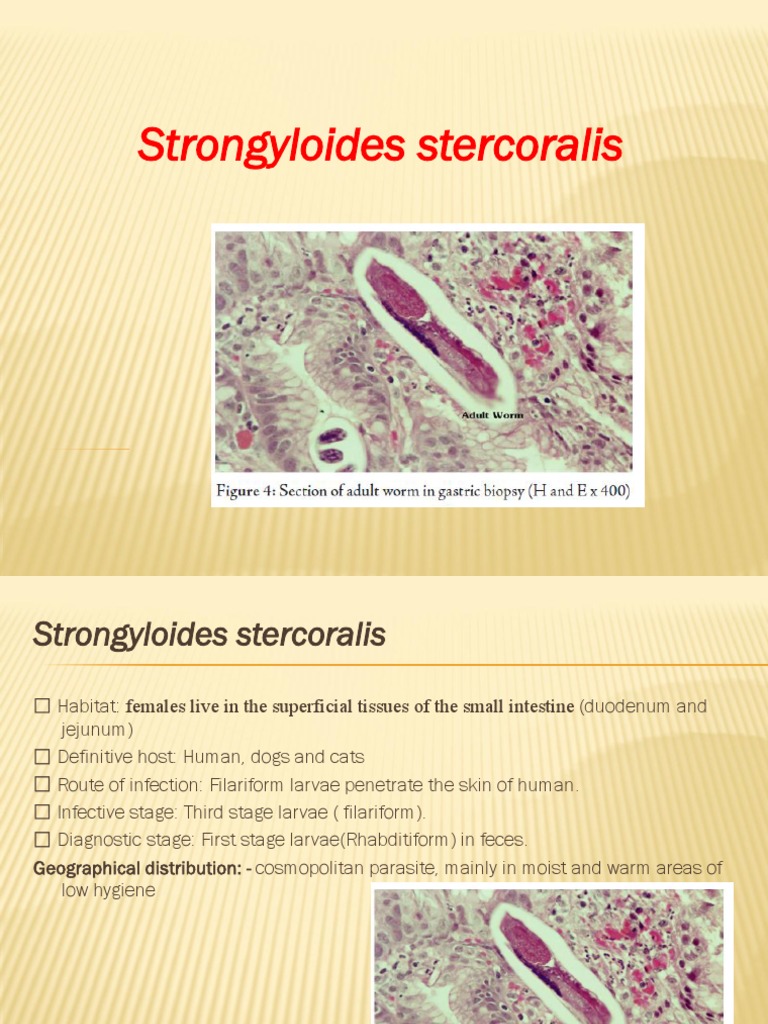 Strongyloides stercoralis

Adult Worm

Figure 4: Section of adult worm in gastric biopsy (H and E x 400)

Strongyloides stercoralis

☐ Habitat: females live in the superficial tissues of the small intestine (duodenum and jejunum)
☐ Definitive host: Human, dogs and cats
☐ Route of infection: Filariform larvae penetrate the skin of human.
☐ Infective stage: Third stage larvae ( filariform).
☐ Diagnostic stage: First stage larvae(Rhabditiform) in feces.
Geographical distribution: - cosmopolitan parasite, mainly in moist and warm areas of low hygiene